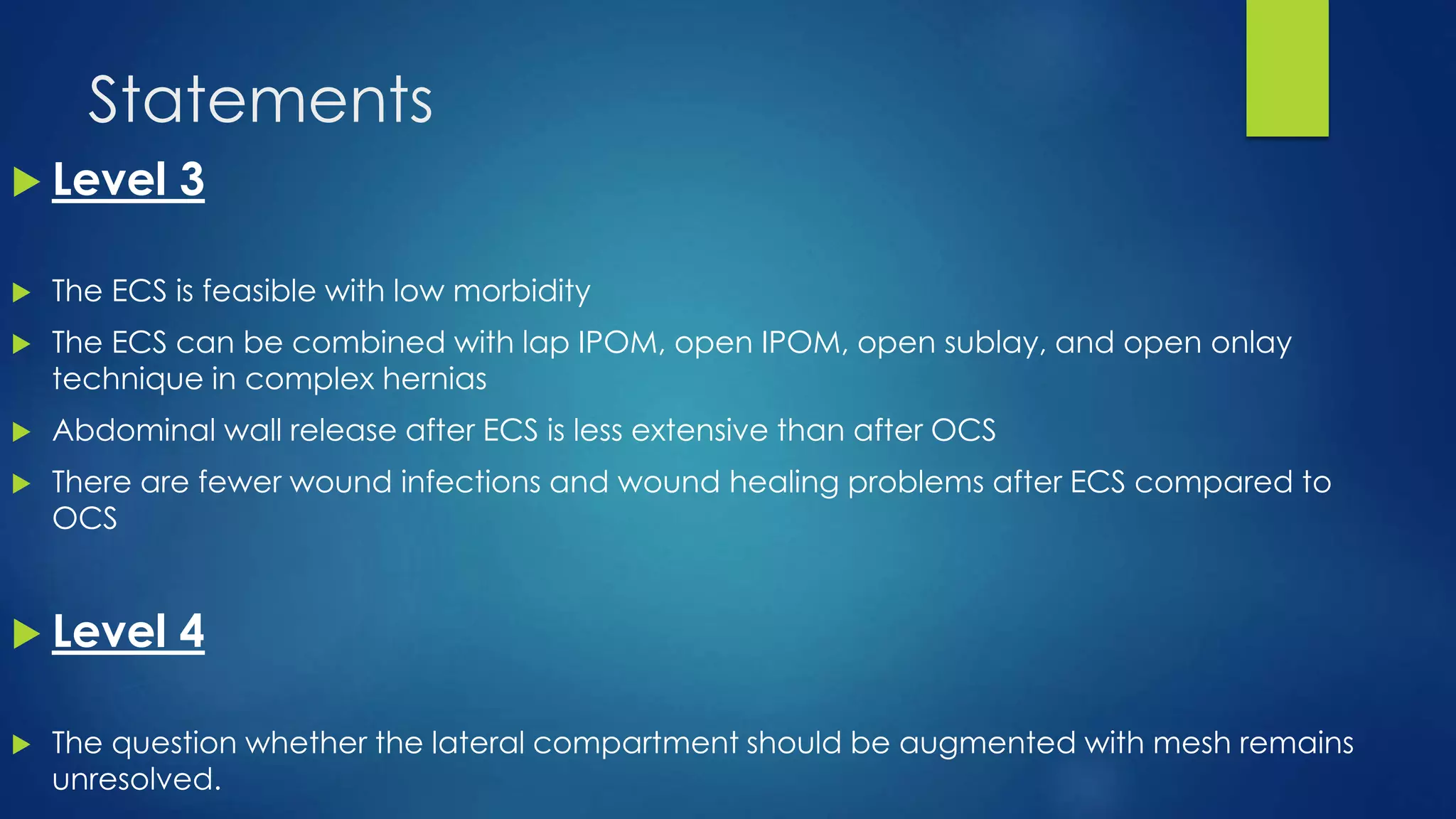 Statements

Level 3

The ECS is feasible with low morbidity

The ECS can be combined with lap IPOM, open IPOM, open sublay, and open onlay technique in complex hernias

Abdominal wall release after ECS is less extensive than after OCS

There are fewer wound infections and wound healing problems after ECS compared to OCS

Level 4

The question whether the lateral compartment should be augmented with mesh remains unresolved.